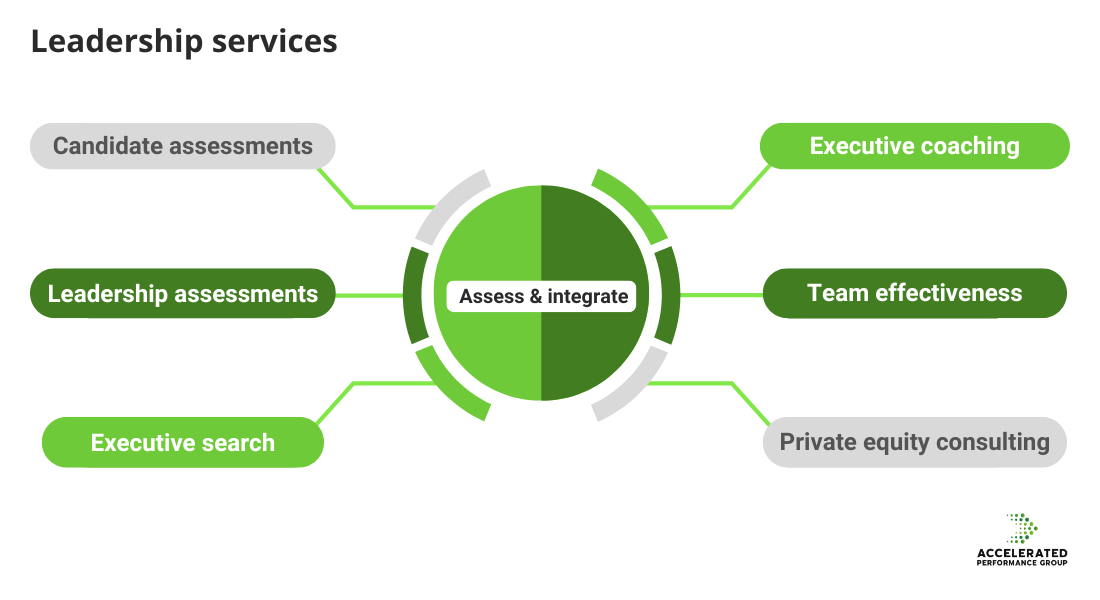 Leadership services

Candidate assessments

Leadership assessments

Executive search

Assess & integrate

Executive coaching

Team effectiveness

Private equity consulting

ACCELERATED
PERFORMANCE GROUP